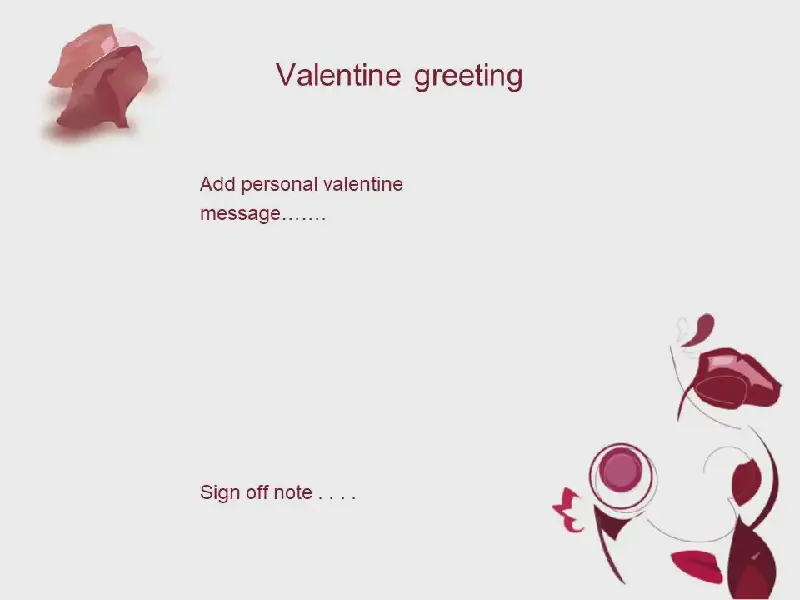 Valentine greeting

Add personal valentine message…….

Sign off note . . . .